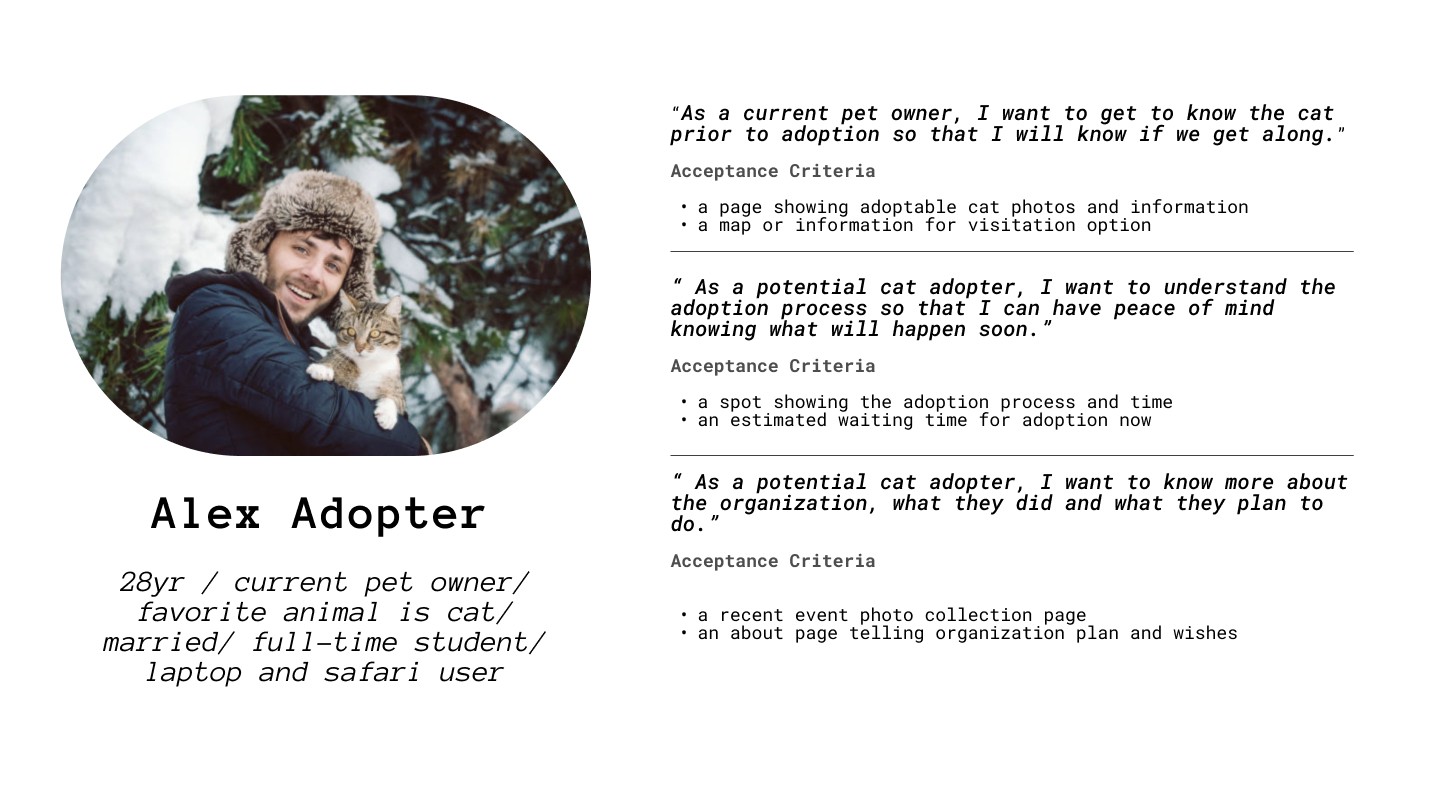 Alex Adopter

28yr / current pet owner/ favorite animal is cat/ married/ full-time student/ laptop and safari user

"As a current pet owner, I want to get to know the cat prior to adoption so that I will know if we get along."

Acceptance Criteria

• a page showing adoptable cat photos and information
• a map or information for visitation option

" As a potential cat adopter, I want to understand the adoption process so that I can have peace of mind knowing what will happen soon."

Acceptance Criteria

• a spot showing the adoption process and time
• an estimated waiting time for adoption now

" As a potential cat adopter, I want to know more about the organization, what they did and what they plan to do."

Acceptance Criteria

• a recent event photo collection page
• an about page telling organization plan and wishes